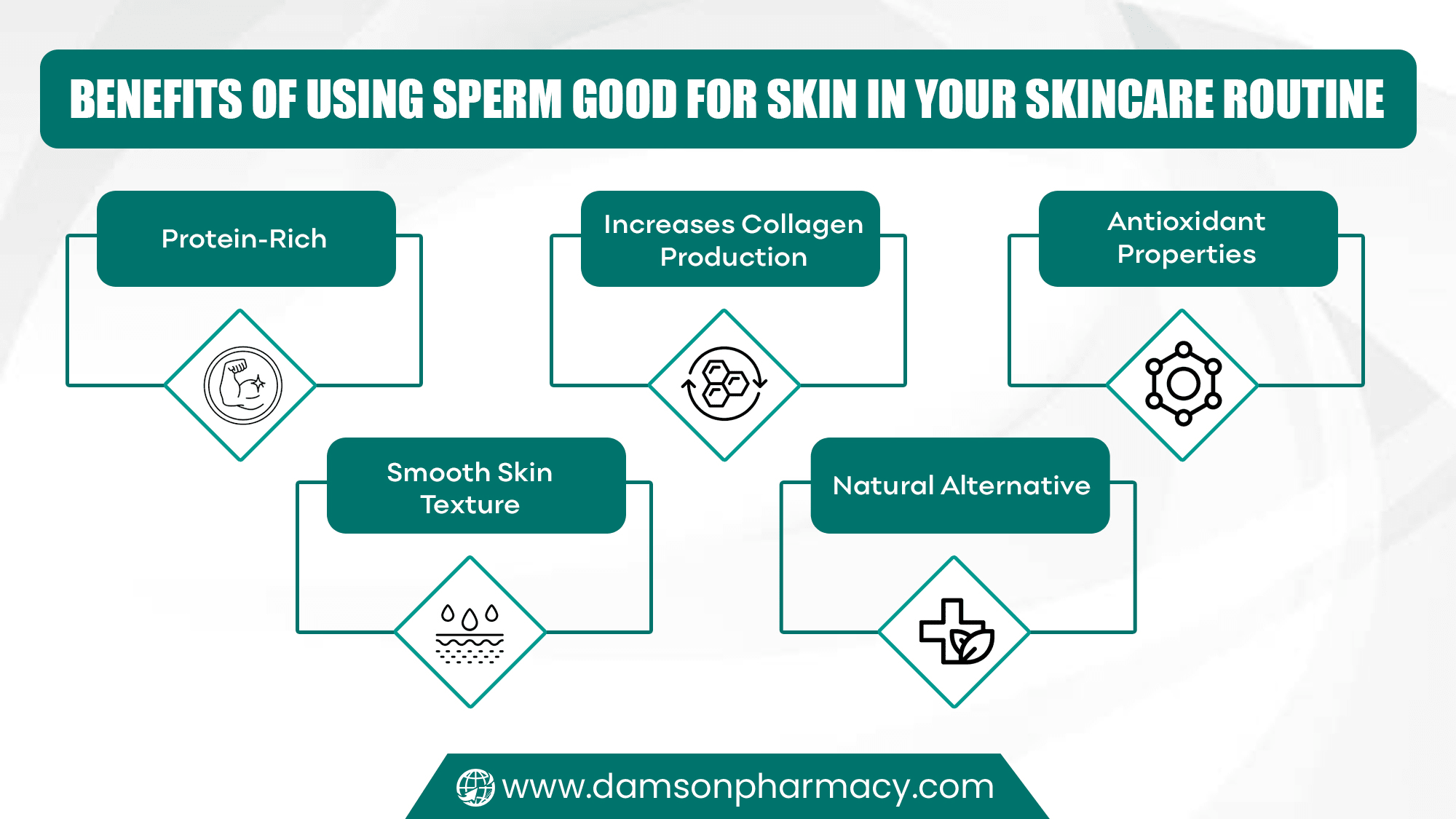 BENEFITS OF USING SPERM GOOD FOR SKIN IN YOUR SKINCARE ROUTINE

Protein-Rich

Increases Collagen Production

Antioxidant Properties

Smooth Skin Texture

Natural Alternative

www.damsonpharmacy.com